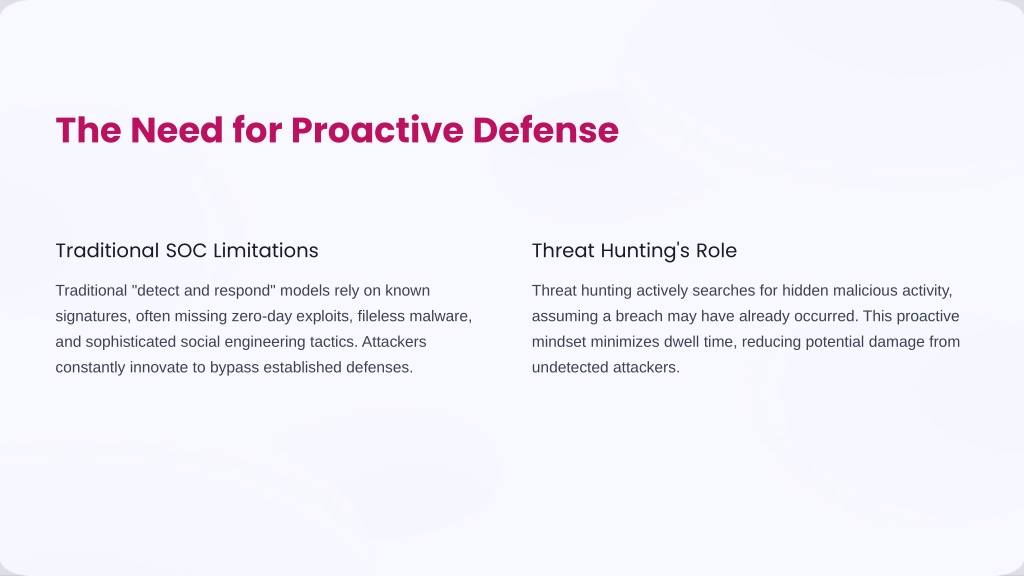 The Need for Proactive Defense

Traditional SOC Limitations

Traditional "detect and respond" models rely on known signatures, often missing zero-day exploits, fileless malware, and sophisticated social engineering tactics. Attackers constantly innovate to bypass established defenses.

Threat Hunting's Role

Threat hunting actively searches for hidden malicious activity, assuming a breach may have already occurred. This proactive mindset minimizes dwell time, reducing potential damage from undetected attackers.